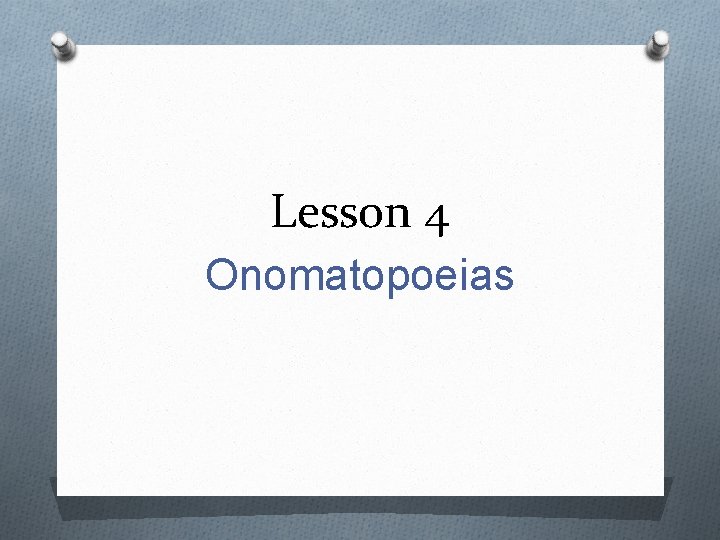 Lesson 4
Onomatopoeias